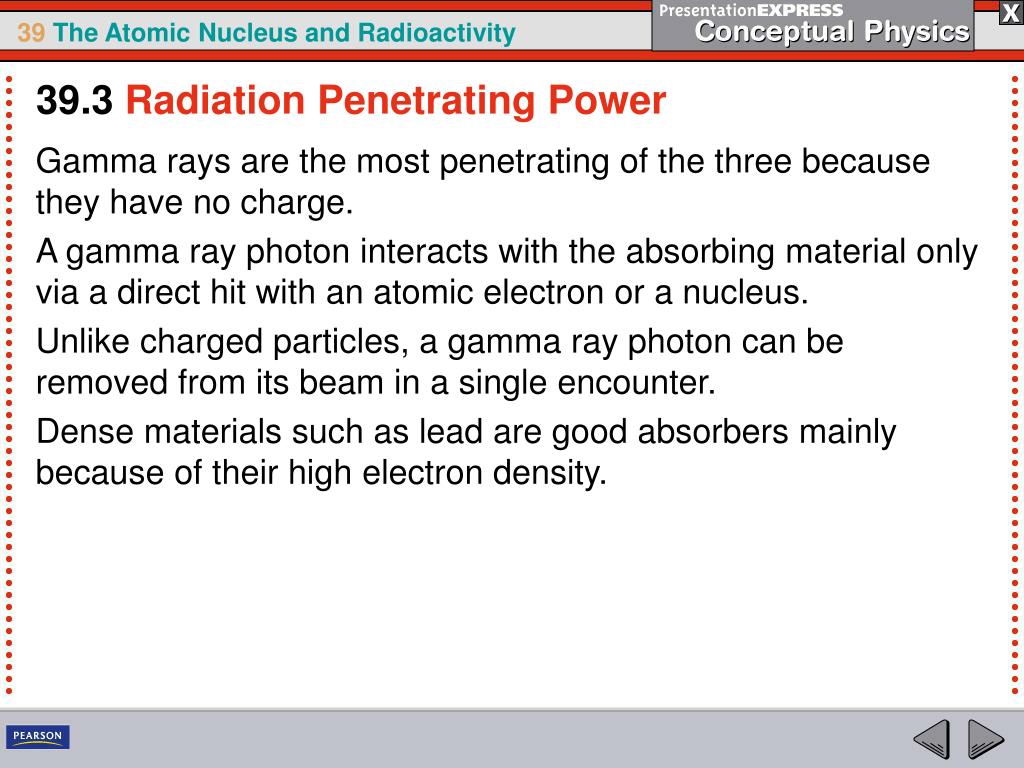 39 The Atomic Nucleus and Radioactivity

PresentationEXPRESS
Conceptual Physics

X

39.3 Radiation Penetrating Power

Gamma rays are the most penetrating of the three because they have no charge.

A gamma ray photon interacts with the absorbing material only via a direct hit with an atomic electron or a nucleus.

Unlike charged particles, a gamma ray photon can be removed from its beam in a single encounter.

Dense materials such as lead are good absorbers mainly because of their high electron density.

PEARSON